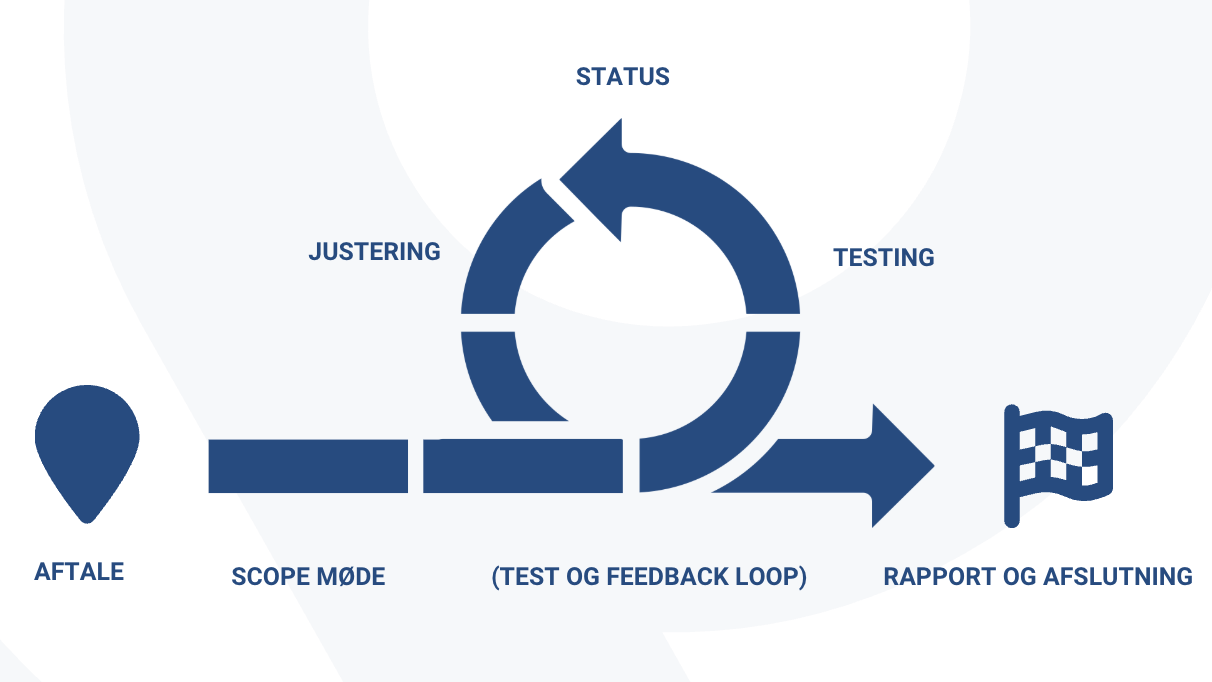 STATUS

JUSTERING

TESTING

AFTALE

SCOPE MØDE

(TEST OG FEEDBACK LOOP)

RAPPORT OG AFSLUTNING